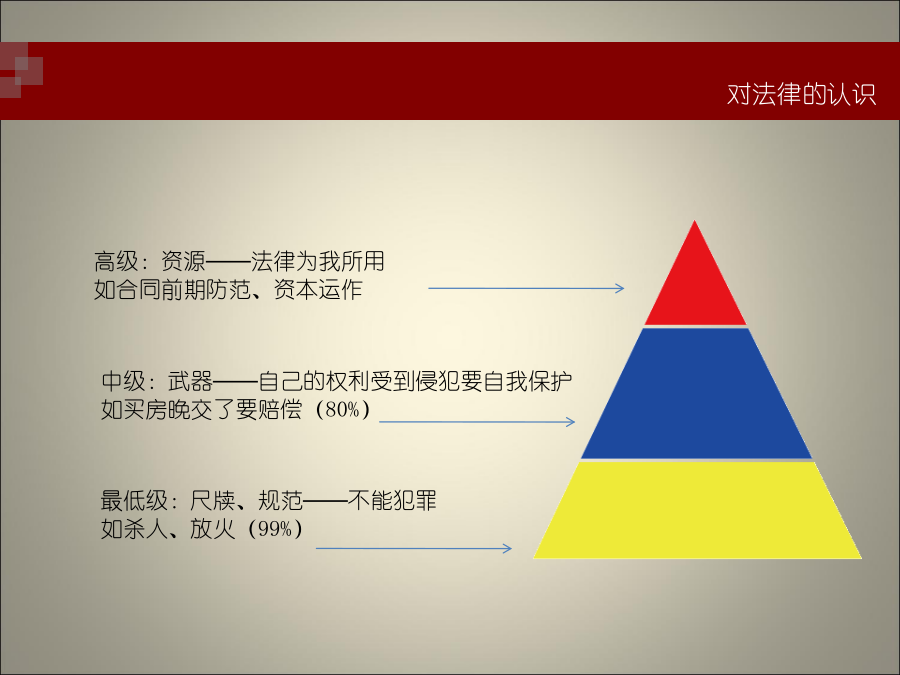 对法律的认识

高级：资源——法律为我所用
如合同前期防范、资本运作

中级：武器——自己的权利受到侵犯要自我保护
如买房晚交了要赔偿（80%）

最低级：尺牍、规范——不能犯罪
如杀人、放火（99%）